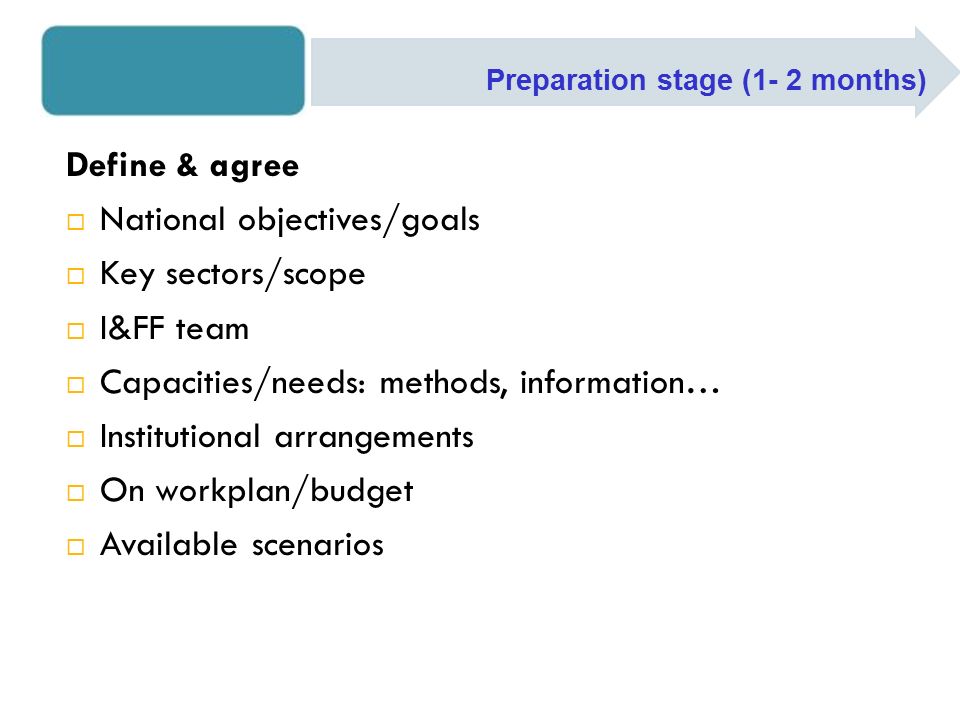 Preparation stage (1- 2 months)

Define & agree

□ National objectives/goals
□ Key sectors/scope
□ I&FF team
□ Capacities/needs: methods, information…
□ Institutional arrangements
□ On workplan/budget
□ Available scenarios